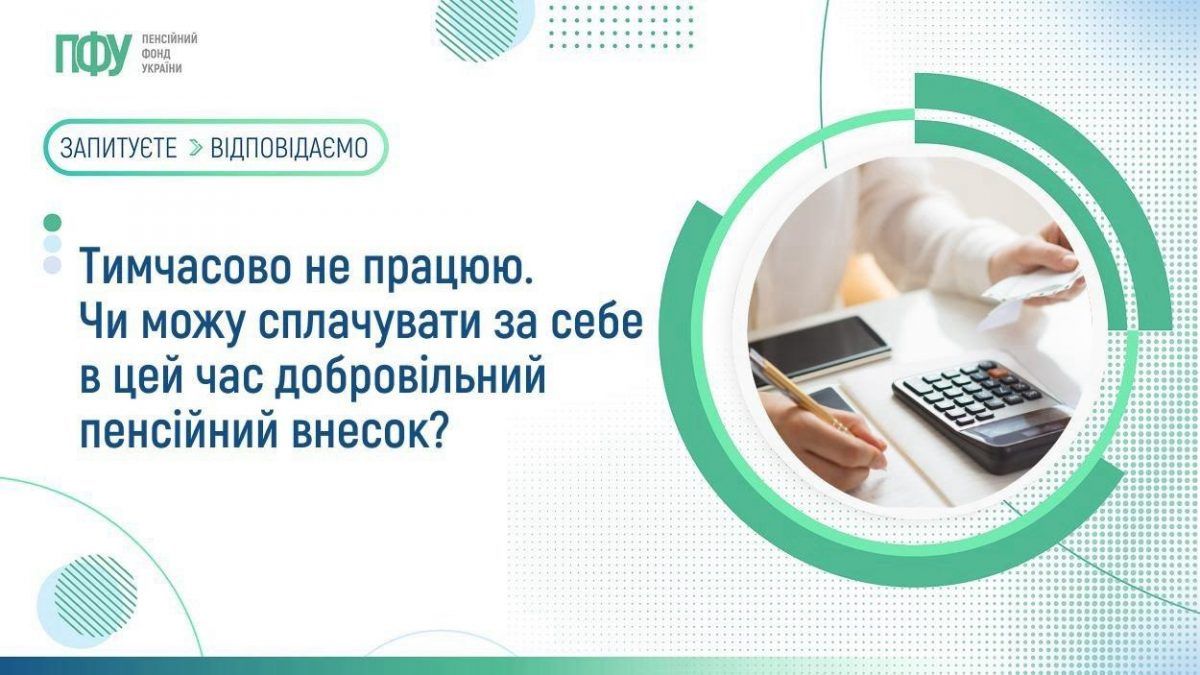 ПФУ ПЕНСІЙНИЙ ФОНД УКРАЇНИ

ЗАПИТУЄТЕ > ВІДПОВІДАЄМО

Тимчасово не працюю. Чи можу сплачувати за себе в цей час добровільний пенсійний внесок?